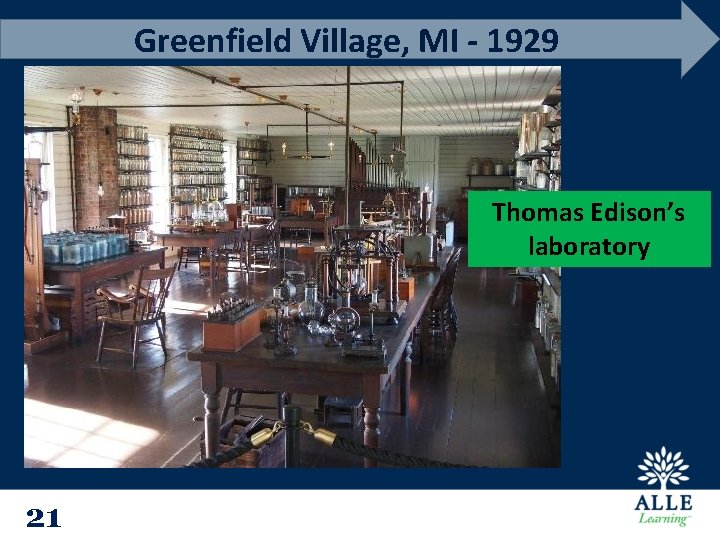 Greenfield Village, MI - 1929

Thomas Edison's laboratory

21

ALLE
Learning